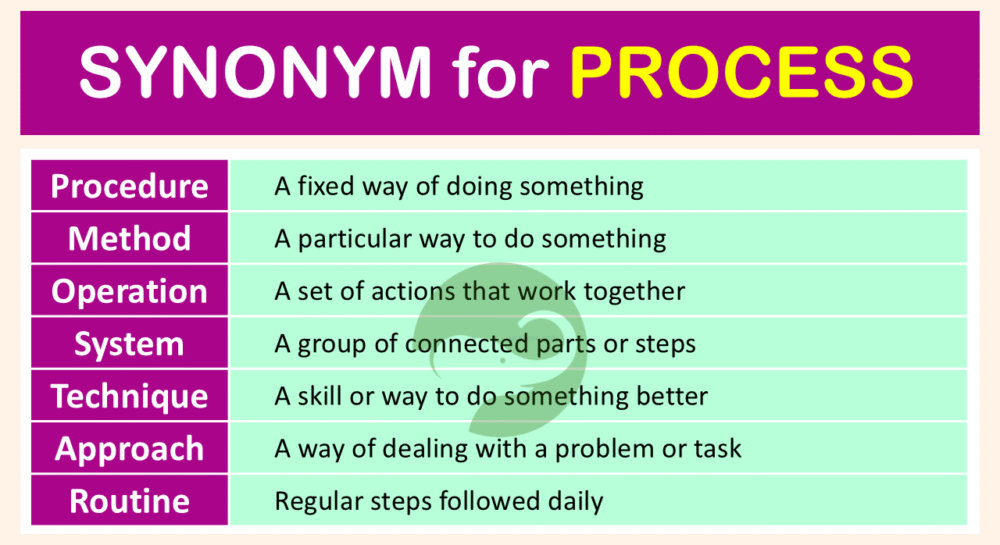 SYNONYM for PROCESS

| Procedure | A fixed way of doing something |
|---|---|
| Method | A particular way to do something |
| Operation | A set of actions that work together |
| System | A group of connected parts or steps |
| Technique | A skill or way to do something better |
| Approach | A way of dealing with a problem or task |
| Routine | Regular steps followed daily |